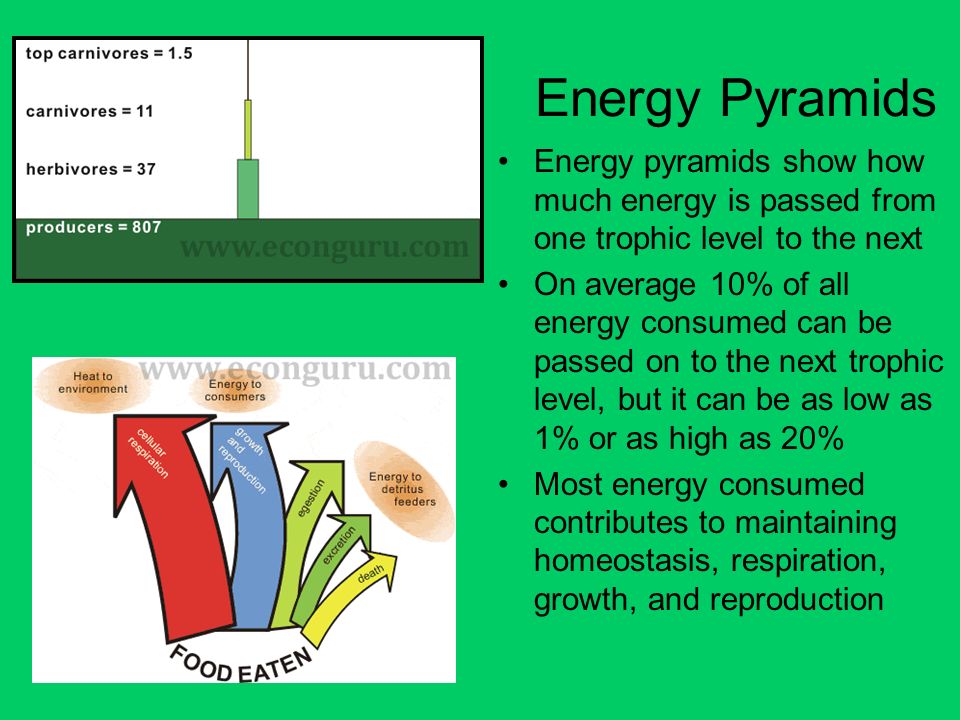 top carnivores = 1.5

carnivores = 11

herbivores = 37

producers = 807

www.econguru.com

www.econguru.com

Heat to environment

Energy to consumers

Energy to detritus feeders

cellular respiration

growth and reproduction

egestion

excretion

death

FOOD EATEN

Energy Pyramids

• Energy pyramids show how much energy is passed from one trophic level to the next

• On average 10% of all energy consumed can be passed on to the next trophic level, but it can be as low as 1% or as high as 20%

• Most energy consumed contributes to maintaining homeostasis, respiration, growth, and reproduction